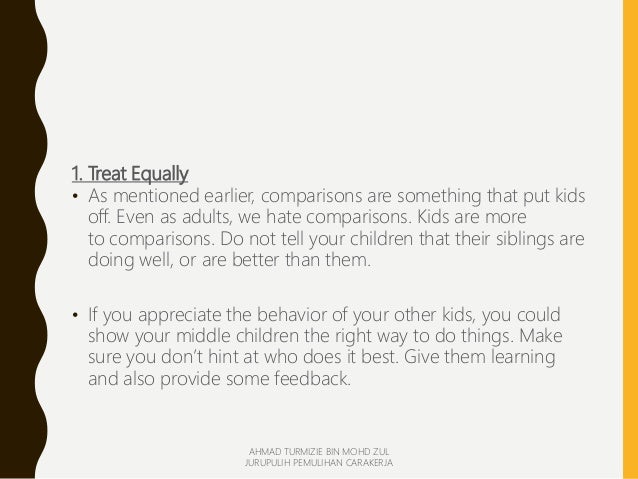 1. Treat Equally

• As mentioned earlier, comparisons are something that put kids off. Even as adults, we hate comparisons. Kids are more to comparisons. Do not tell your children that their siblings are doing well, or are better than them.

• If you appreciate the behavior of your other kids, you could show your middle children the right way to do things. Make sure you don't hint at who does it best. Give them learning and also provide some feedback.

AHMAD TURMIZIE BIN MOHD ZUL
JURUPULIH PEMULIHAN CARAKERJA